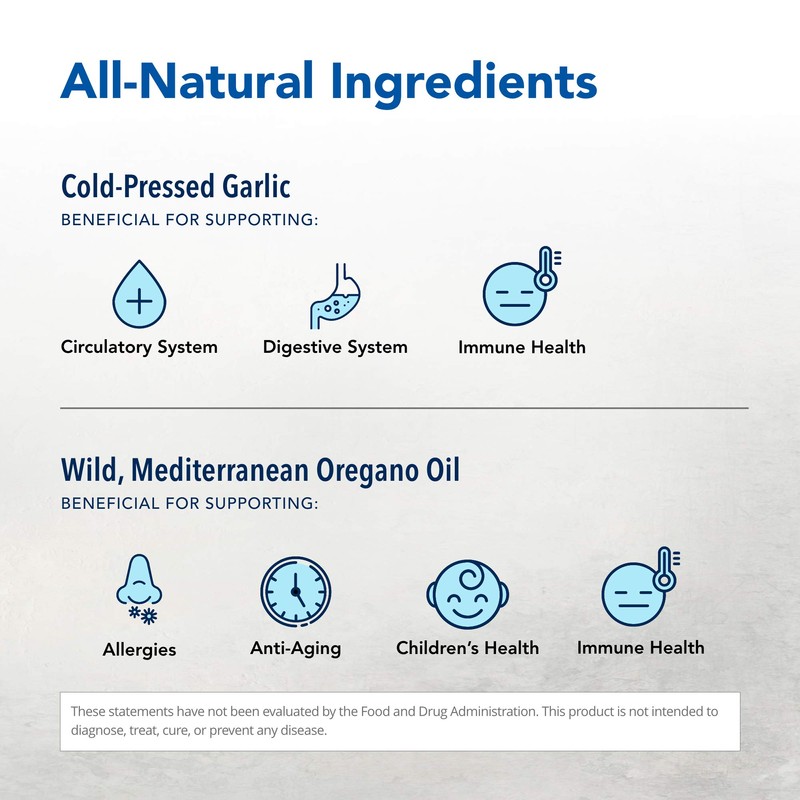 All-Natural Ingredients

Cold-Pressed Garlic
BENEFICIAL FOR SUPPORTING:

Circulatory System

Digestive System

Immune Health

Wild, Mediterranean Oregano Oil
BENEFICIAL FOR SUPPORTING:

Allergies

Anti-Aging

Children's Health

Immune Health

These statements have not been evaluated by the Food and Drug Administration. This product is not intended to diagnose, treat, cure, or prevent any disease.